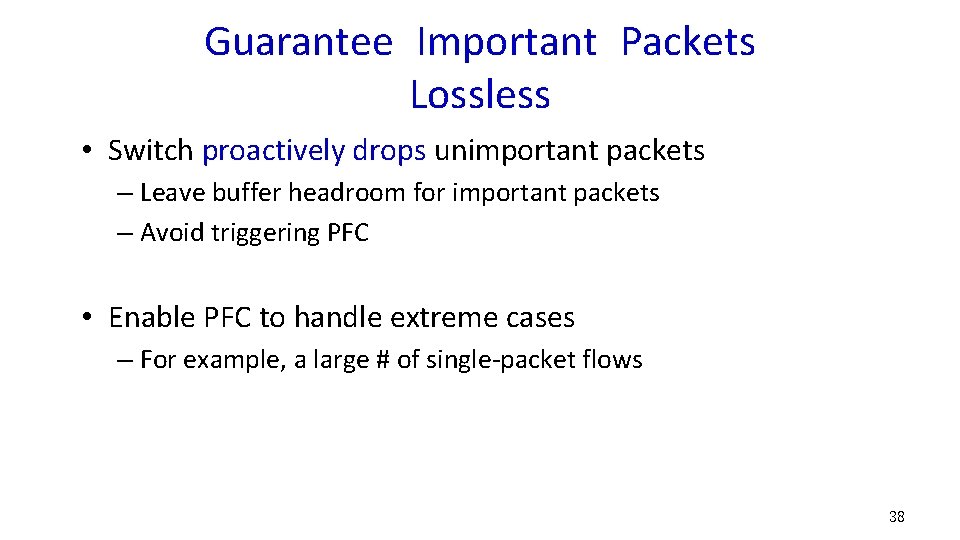 Guarantee Important Packets Lossless

• Switch proactively drops unimportant packets
– Leave buffer headroom for important packets
– Avoid triggering PFC

• Enable PFC to handle extreme cases
– For example, a large # of single-packet flows

38